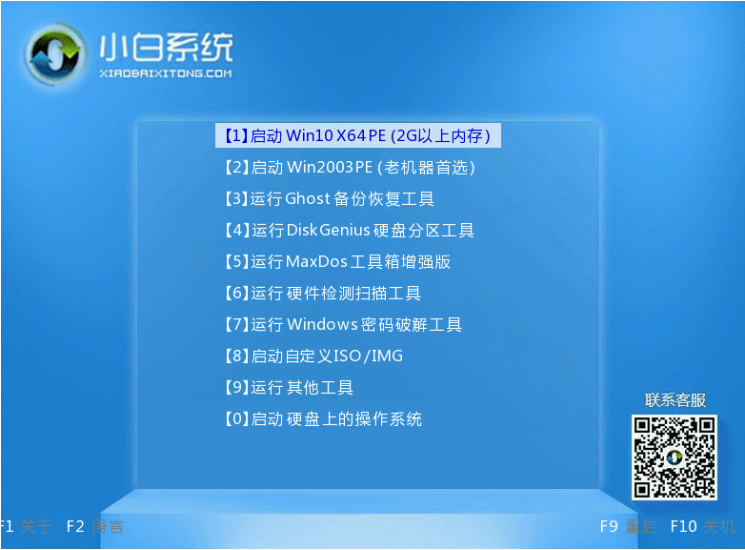 小白系统
XIAOBAIXITONG.COM

【1】启动 Win10 X64 PE (2G以上内存)
【2】启动 Win2003PE (老机器首选)
【3】运行 Ghost 备份恢复工具
【4】运行 DiskGenius 硬盘分区工具
【5】运行 MaxDos 工具箱增强版
【6】运行 硬件检测扫描工具
【7】运行 Windows 密码破解工具
【8】启动自定义ISO/IMG
【9】运行 其他工具
【0】启动 硬盘上的操作系统

联系客服

F1 关于 F2 语言

F9 重启 F10 关机